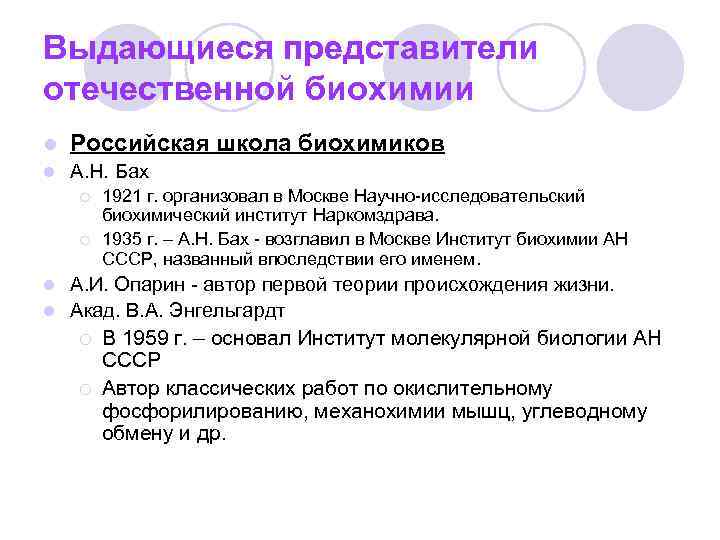 Выдающиеся представители отечественной биохимии

Российская школа биохимиков

А.Н. Бах

1921 г. организовал в Москве Научно-исследовательский биохимический институт Наркомздрава.

1935 г. – А.Н. Бах - возглавил в Москве Институт биохимии АН СССР, названный впоследствии его именем.

А.И. Опарин - автор первой теории происхождения жизни.

Акад. В.А. Энгельгардт

В 1959 г. – основал Институт молекулярной биологии АН СССР

Автор классических работ по окислительному фосфорилированию, механохимии мышц, углеводному обмену и др.